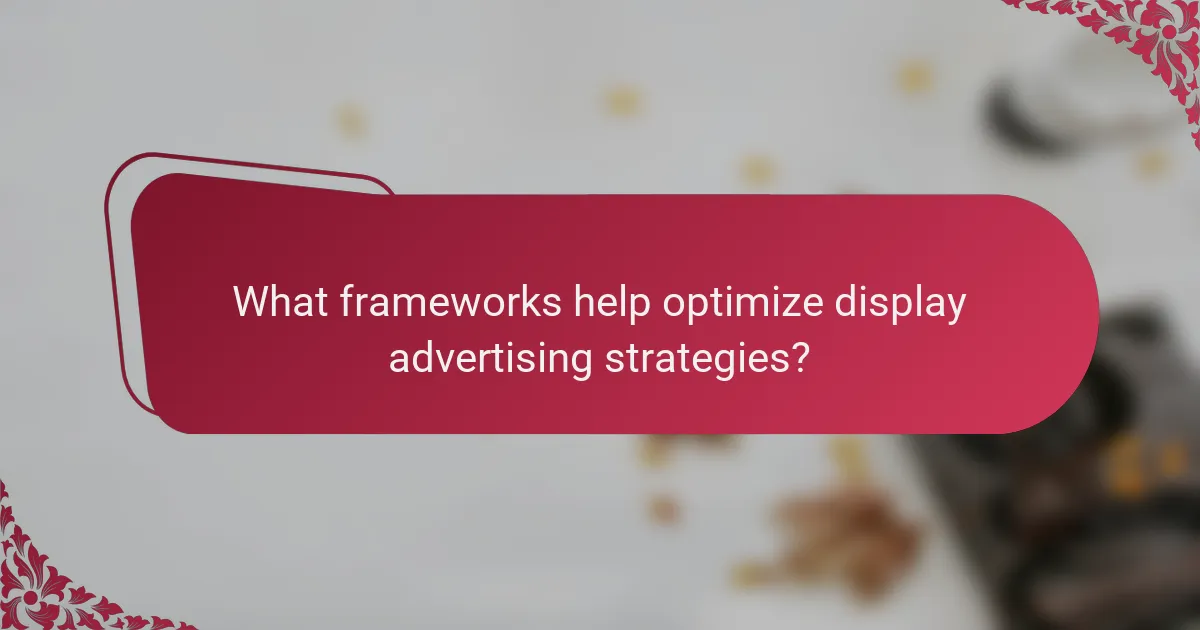 What frameworks help optimize display advertising strategies?